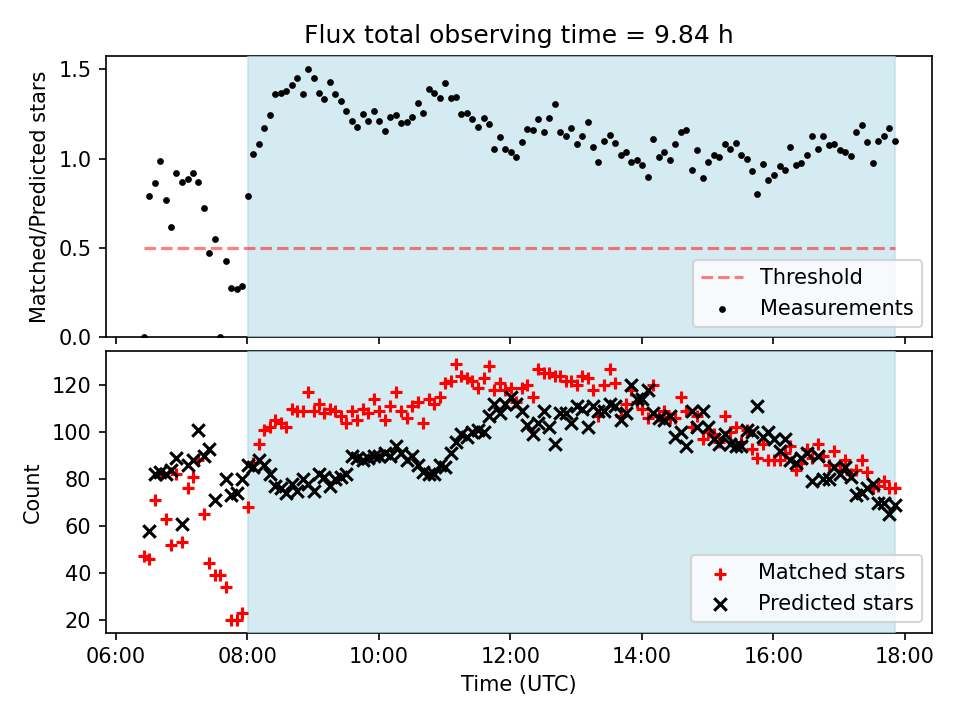 Flux total observing time = 9.84 h

Matched/Predicted stars

1.5
1.0
0.5
0.0

Threshold
Measurements

Count

120
100
80
60
40
20

Matched stars
Predicted stars

06:00 08:00 10:00 12:00 14:00 16:00 18:00

Time (UTC)